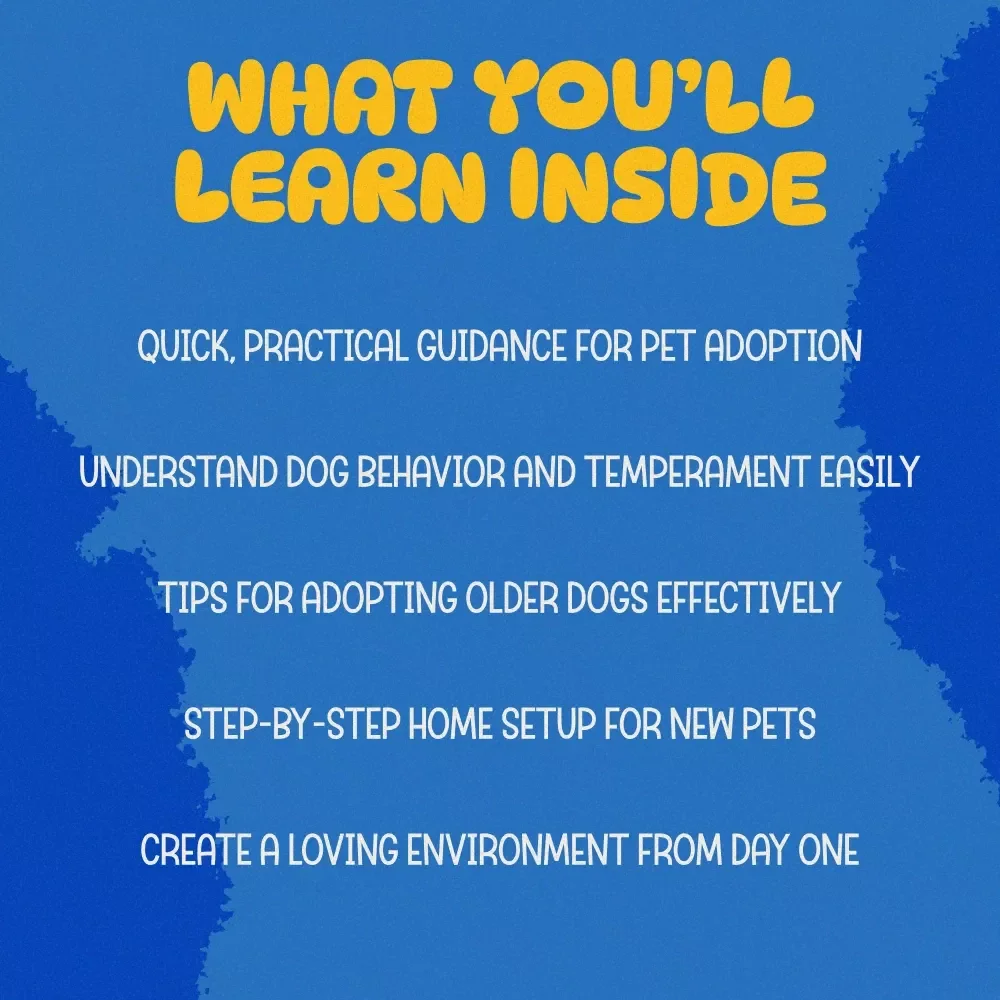 WHAT YOU'LL LEARN INSIDE

QUICK, PRACTICAL GUIDANCE FOR PET ADOPTION

UNDERSTAND DOG BEHAVIOR AND TEMPERAMENT EASILY

TIPS FOR ADOPTING OLDER DOGS EFFECTIVELY

STEP-BY-STEP HOME SETUP FOR NEW PETS

CREATE A LOVING ENVIRONMENT FROM DAY ONE